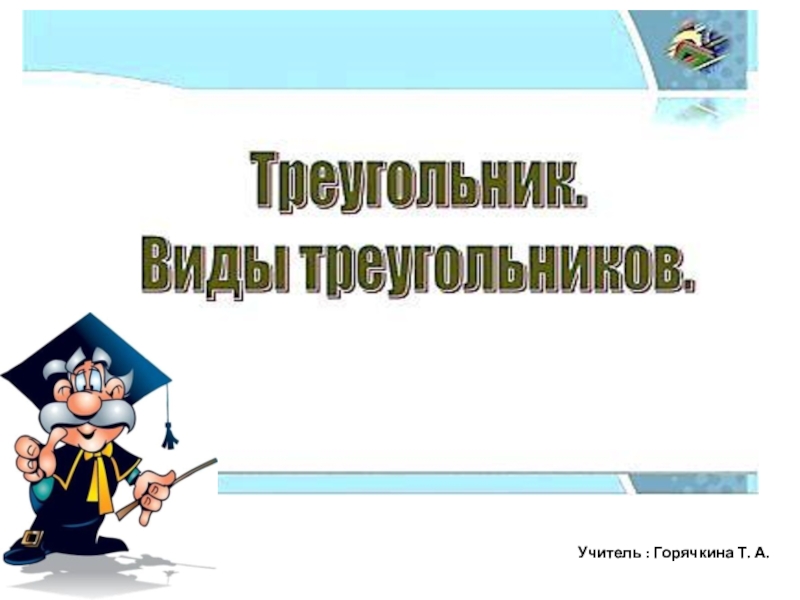 Треугольник.
Виды треугольников.

Учитель : Горячкина Т. А.